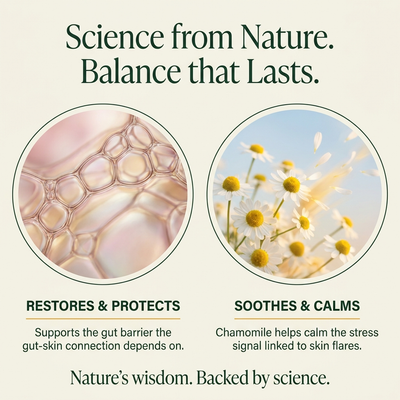 Science from Nature.
Balance that Lasts.

RESTORES & PROTECTS

Supports the gut barrier the gut-skin connection depends on.

SOOTHES & CALMS

Chamomile helps calm the stress signal linked to skin flares.

Nature's wisdom. Backed by science.